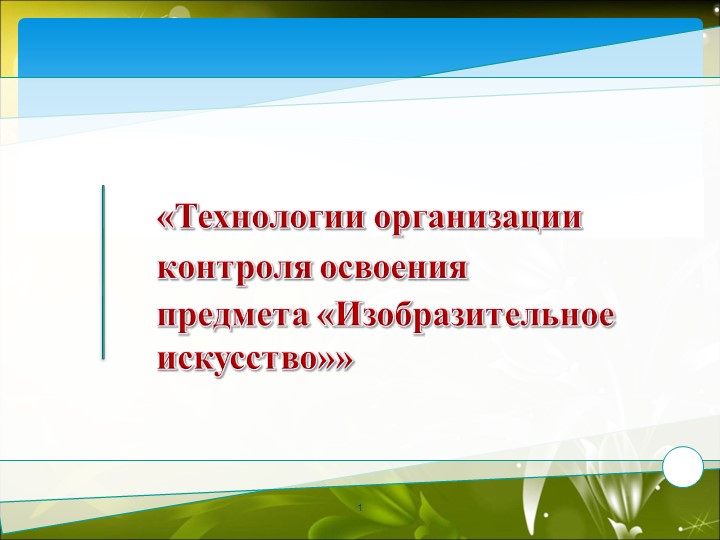 «Технологии организации контроля освоения предмета «Изобразительное искусство»»

1